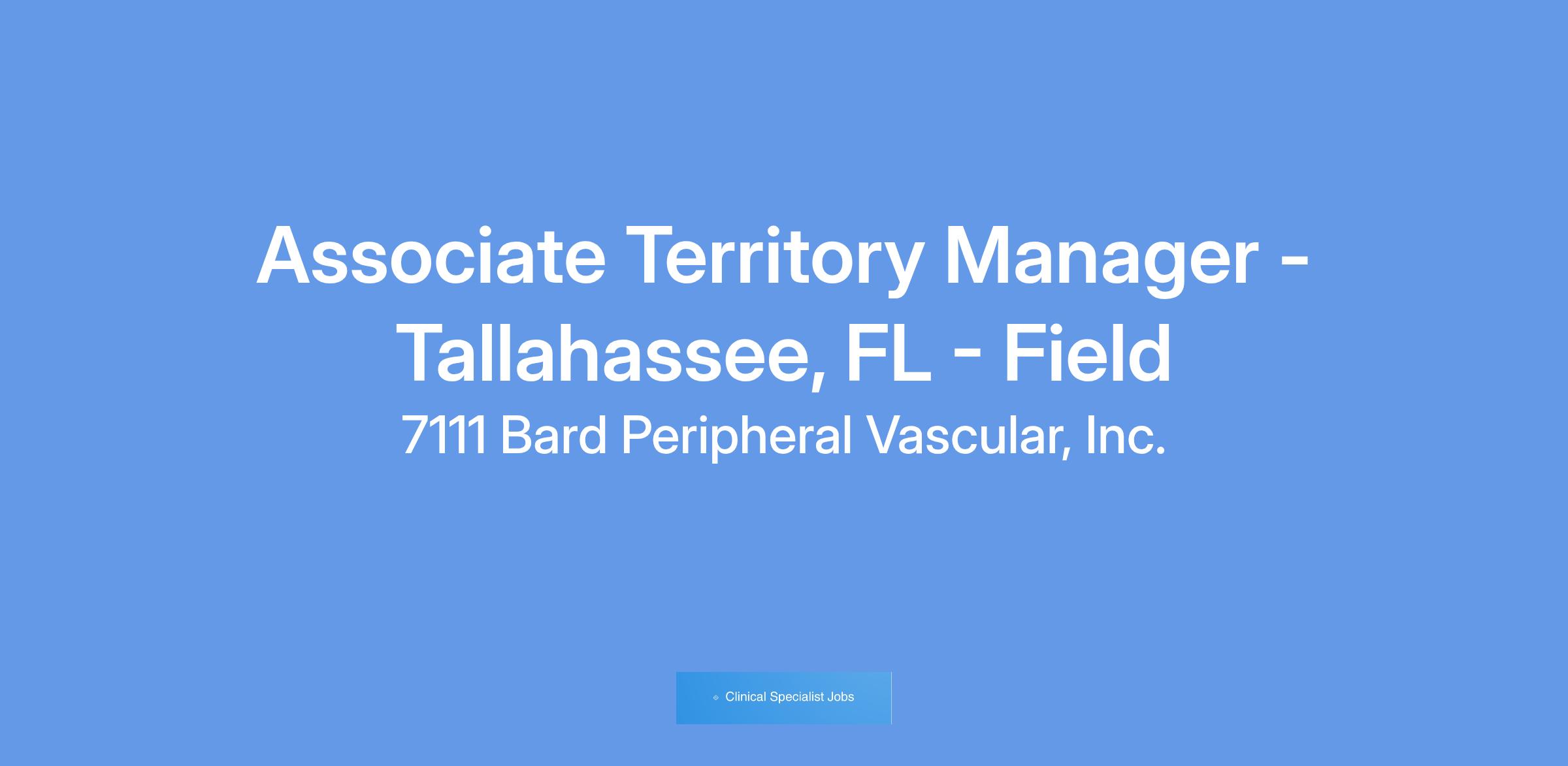 Associate Territory Manager - Tallahassee, FL - Field

7111 Bard Peripheral Vascular, Inc.

Clinical Specialist Jobs